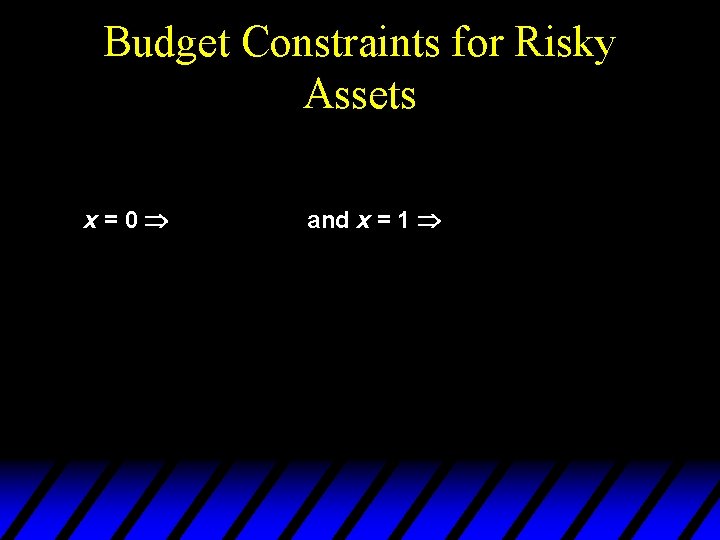 Budget Constraints for Risky Assets

$x = 0 \Rightarrow$ and $x = 1 \Rightarrow$